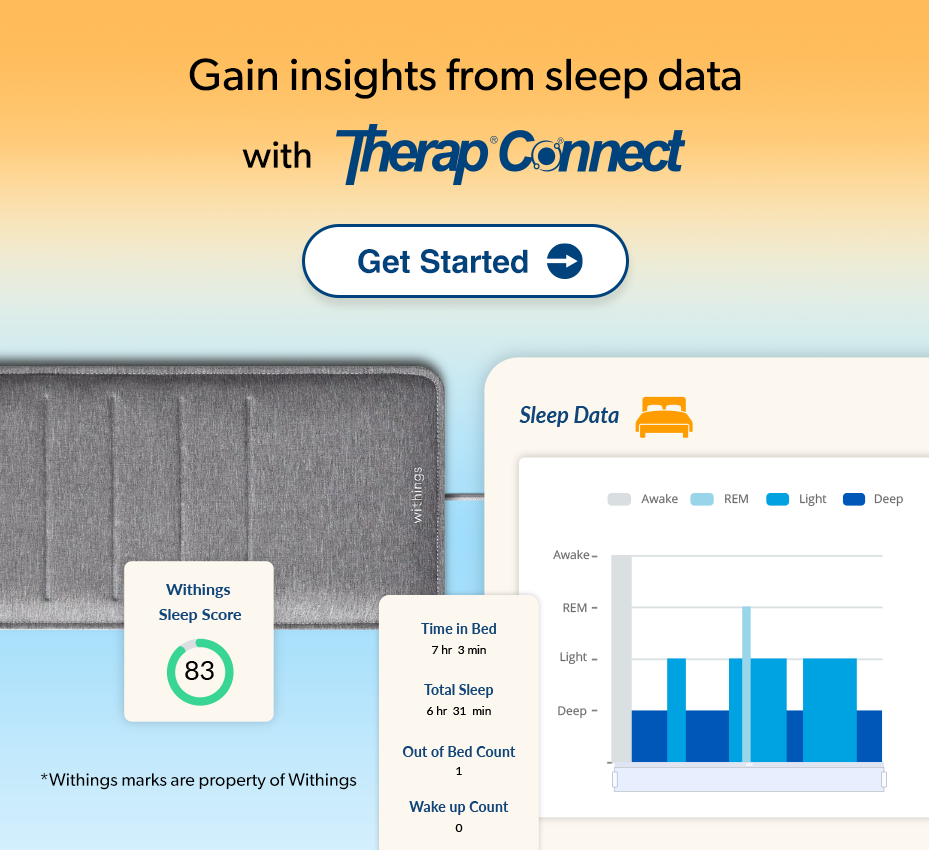 Gain insights from sleep data

with Therap® Connect

Get Started

withings

Withings Sleep Score

83

Time in Bed
7 hr 3 min

Total Sleep
6 hr 31 min

Out of Bed Count
1

Wake up Count
0

*Withings marks are property of Withings

Sleep Data

Awake REM Light Deep

Awake
REM
Light
Deep